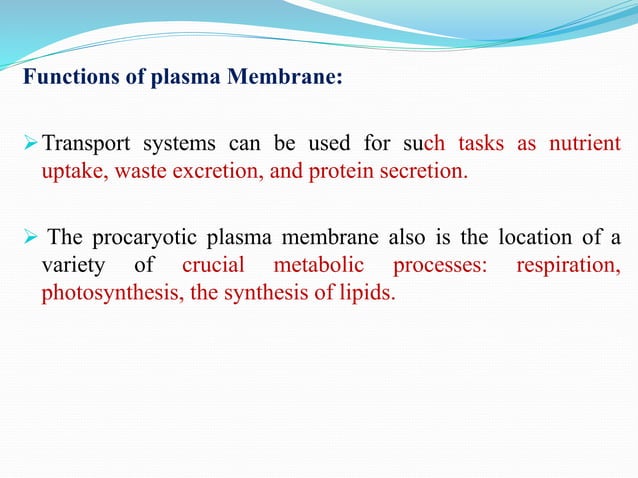 Functions of plasma Membrane:

➢ Transport systems can be used for such tasks as nutrient uptake, waste excretion, and protein secretion.

➢ The procaryotic plasma membrane also is the location of a variety of crucial metabolic processes: respiration, photosynthesis, the synthesis of lipids.